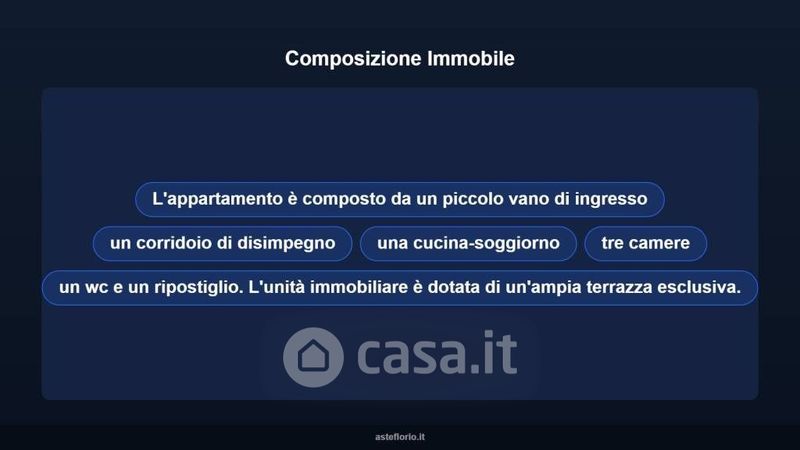 Composizione Immobile

L'appartamento è composto da un piccolo vano di ingresso

un corridoio di disimpegno

una cucina-soggiorno

tre camere

un wc e un ripostiglio. L'unità immobiliare è dotata di un'ampia terrazza esclusiva.

casa.it

asteflorio.it